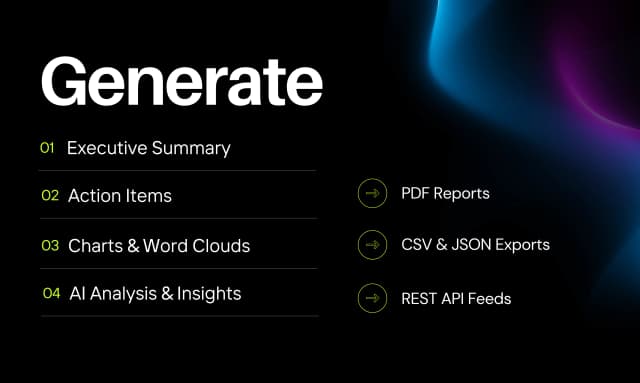 Generate

01 Executive Summary

02 Action Items

03 Charts & Word Clouds

04 AI Analysis & Insights

PDF Reports

CSV & JSON Exports

REST API Feeds